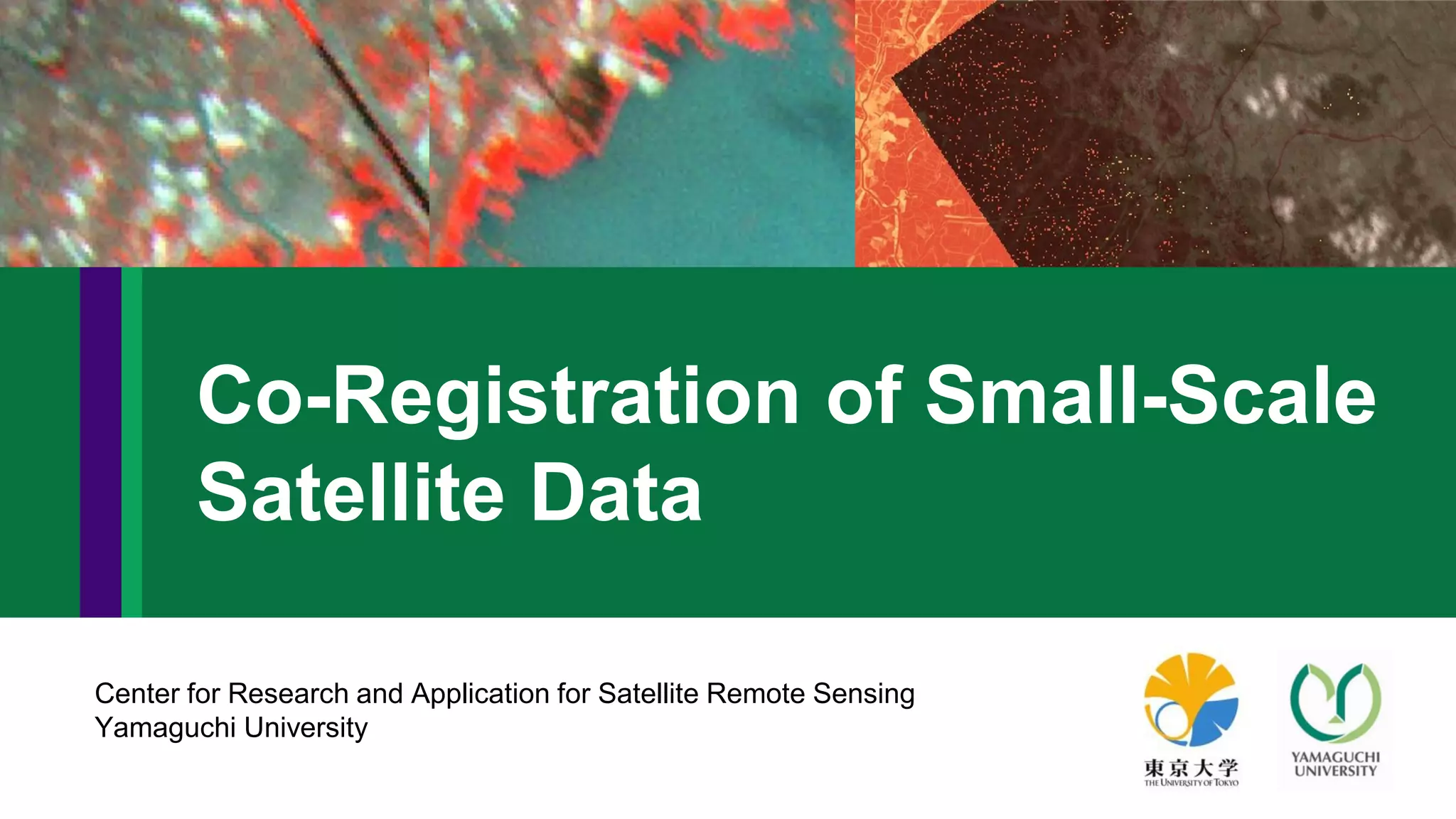 Co-Registration of Small-Scale Satellite Data

Center for Research and Application for Satellite Remote Sensing
Yamaguchi University

東京大学
THE UNIVERSITY OF TOKYO

YAMAGUCHI
UNIVERSITY